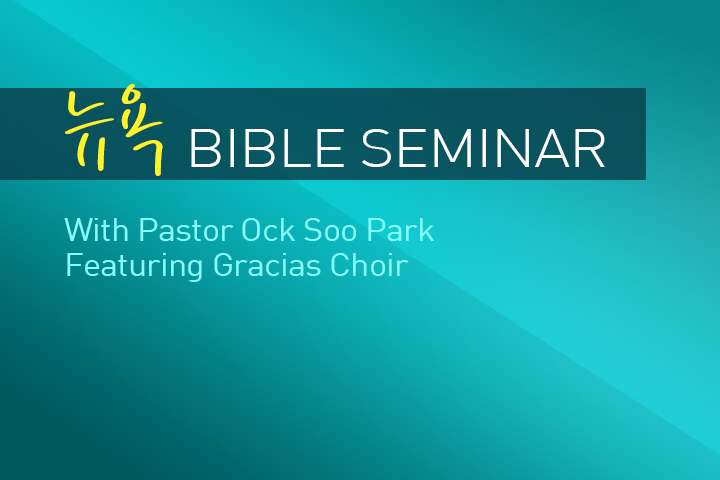 뉴욕 BIBLE SEMINAR

With Pastor Ock Soo Park
Featuring Gracias Choir